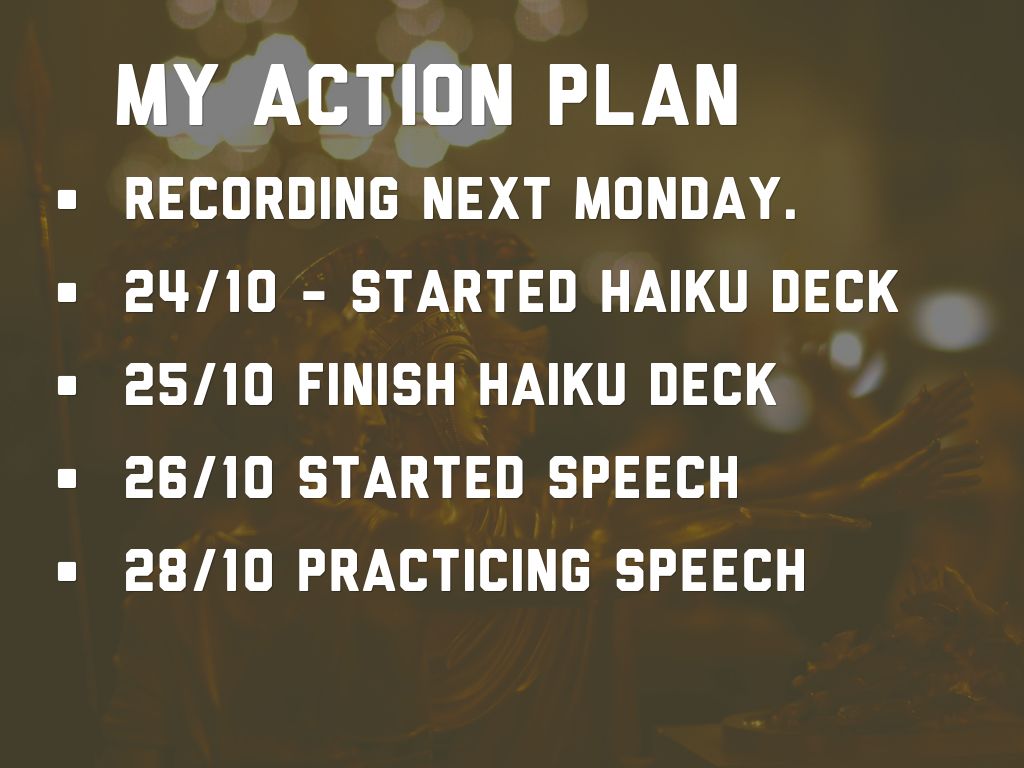 MY ACTION PLAN

- RECORDING NEXT MONDAY.
- 24/10 - STARTED HAIKU DECK
- 25/10 FINISH HAIKU DECK
- 26/10 STARTED SPEECH
- 28/10 PRACTICING SPEECH